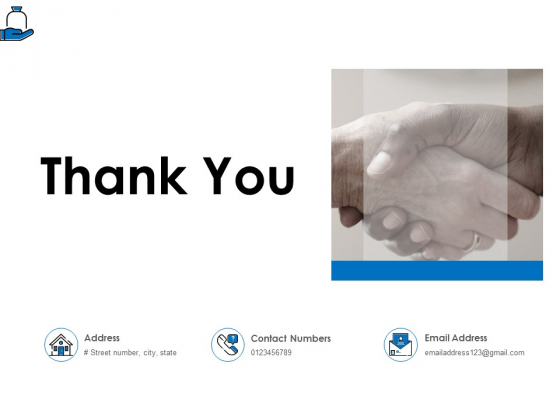 Thank You

Address
# Street number, city, state

Contact Numbers
0123456789

Email Address
emailaddress123@gmail.com